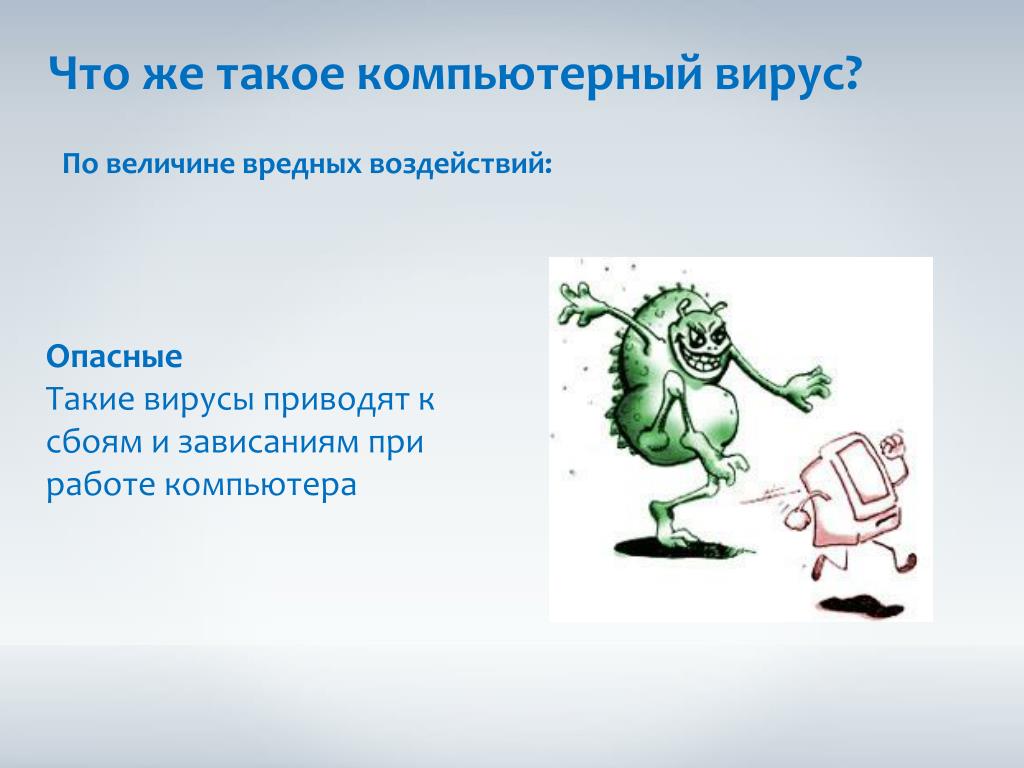 Что же такое компьютерный вирус?

По величине вредных воздействий:

Опасные
Такие вирусы приводят к сбоям и зависаниям при работе компьютера